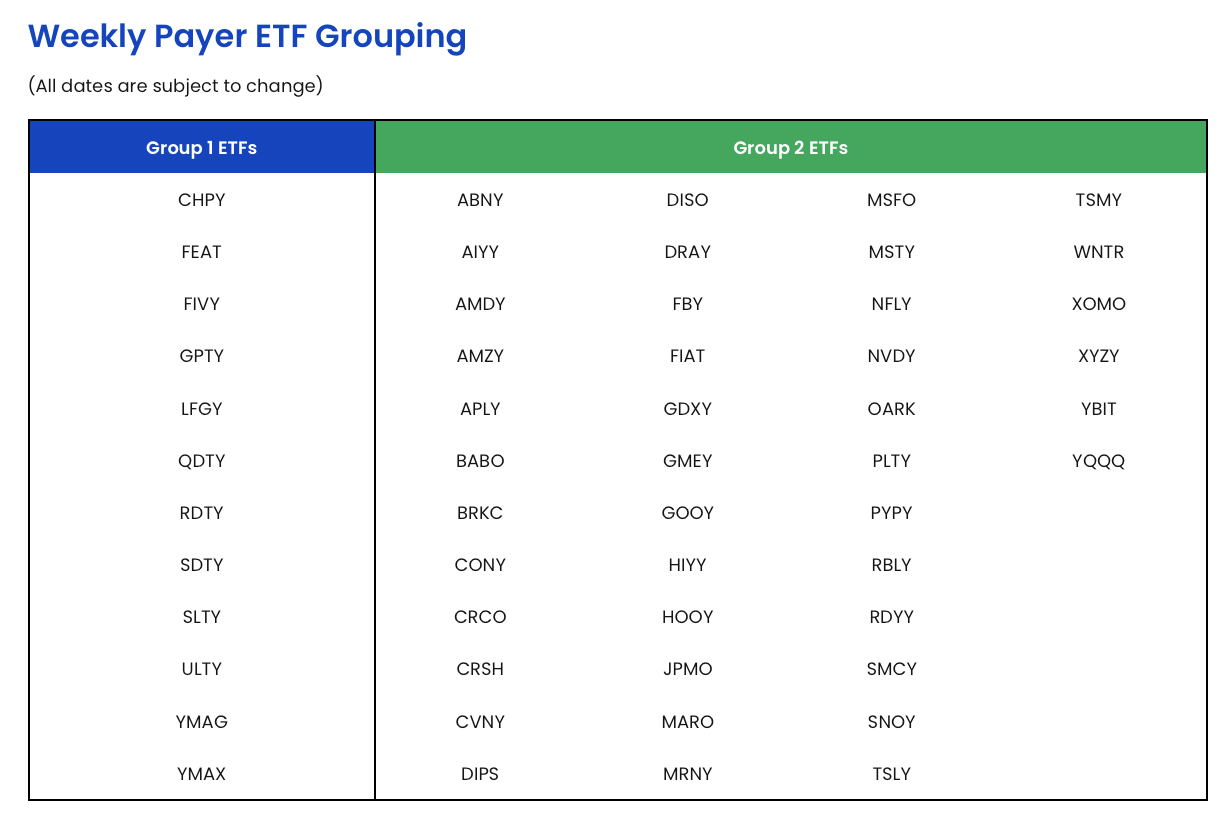 Weekly Payer ETF Grouping

(All dates are subject to change)

| Group 1 ETFs | Group 2 ETFs | | | |
|---|---|---|---|---|
| CHPY | ABNY | DISO | MSFO | TSMY |
| FEAT | AIYY | DRAY | MSTY | WNTR |
| FIVY | AMDY | FBY | NFLY | XOMO |
| GPTY | AMZY | FIAT | NVDY | XYZY |
| LFGY | APLY | GDXY | OARK | YBIT |
| QDTY | BABO | GMEY | PLTY | YQQQ |
| RDTY | BRKC | GOOY | PYPY | |
| SDTY | CONY | HIYY | RBLY | |
| SLTY | CRCO | HOOY | RDYY | |
| ULTY | CRSH | JPMO | SMCY | |
| YMAG | CVNY | MARO | SNOY | |
| YMAX | DIPS | MRNY | TSLY | |